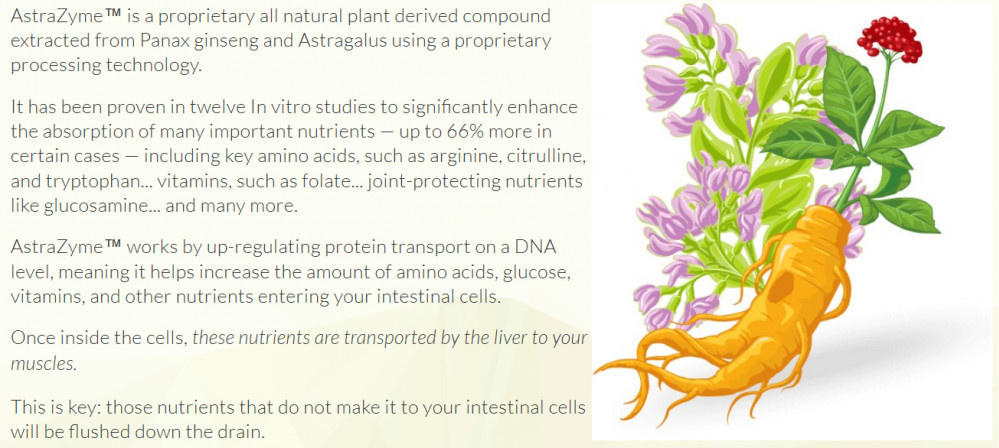 AstraZyme™ is a proprietary all natural plant derived compound extracted from Panax ginseng and Astragalus using a proprietary processing technology.

It has been proven in twelve In vitro studies to significantly enhance the absorption of many important nutrients — up to 66% more in certain cases — including key amino acids, such as arginine, citrulline, and tryptophan... vitamins, such as folate... joint-protecting nutrients like glucosamine... and many more.

AstraZyme™ works by up-regulating protein transport on a DNA level, meaning it helps increase the amount of amino acids, glucose, vitamins, and other nutrients entering your intestinal cells.

Once inside the cells, these nutrients are transported by the liver to your muscles.

This is key: those nutrients that do not make it to your intestinal cells will be flushed down the drain.